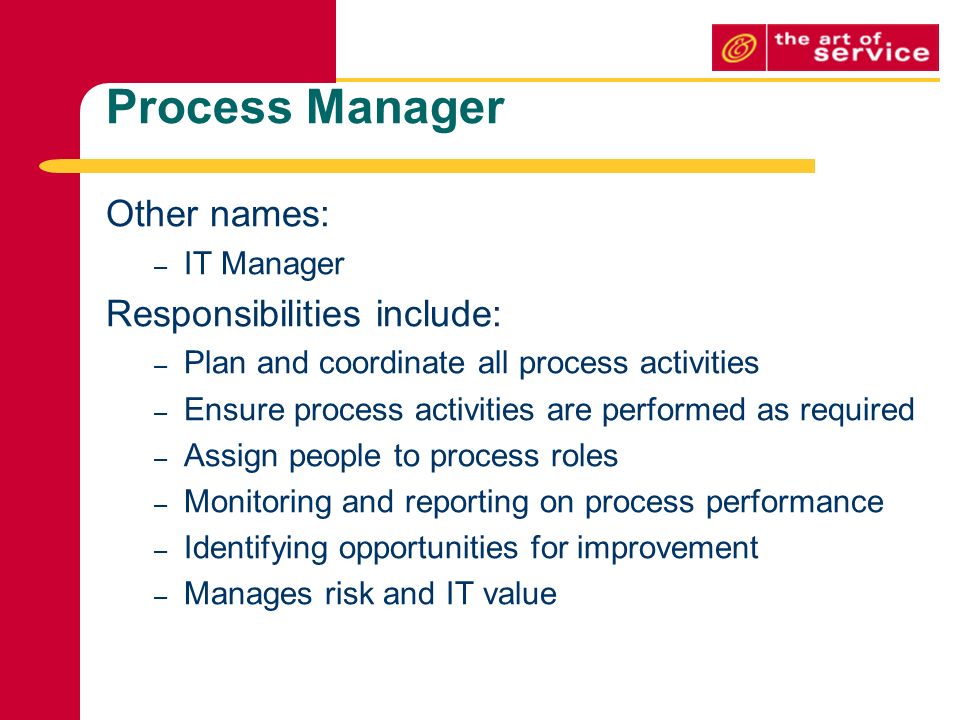 the art of service

Process Manager

Other names:

– IT Manager

Responsibilities include:

– Plan and coordinate all process activities
– Ensure process activities are performed as required
– Assign people to process roles
– Monitoring and reporting on process performance
– Identifying opportunities for improvement
– Manages risk and IT value